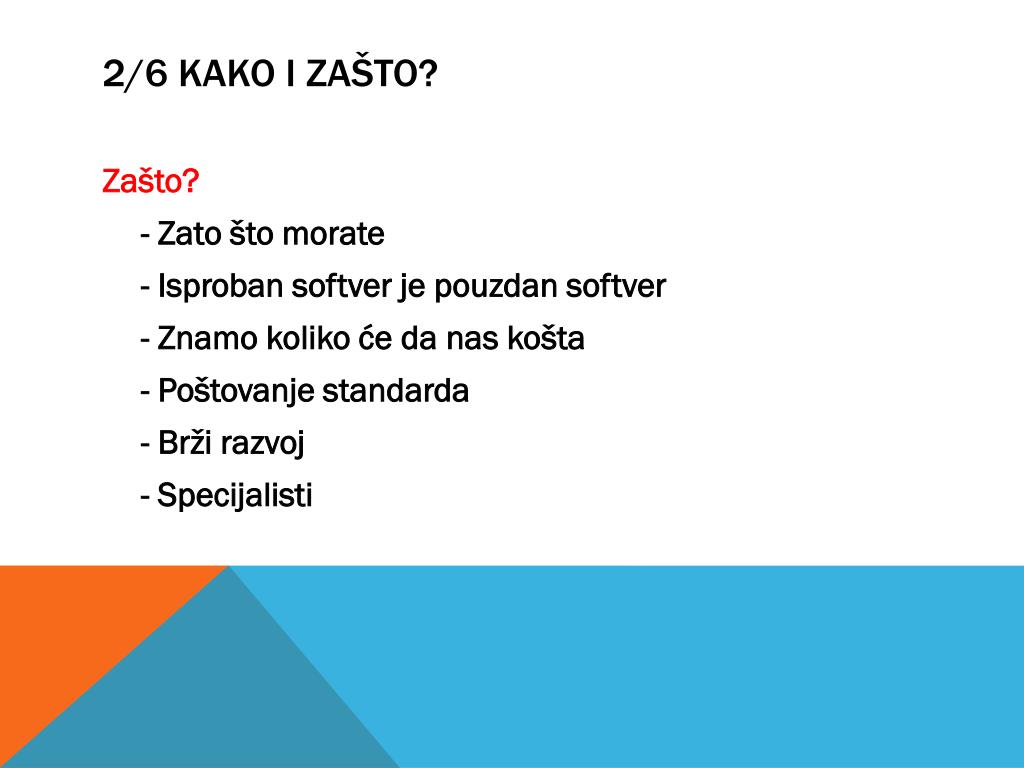 2/6 KAKO I ZAŠTO?

Zašto?

- Zato što morate
- Isproban softver je pouzdan softver
- Znamo koliko će da nas košta
- Poštovanje standarda
- Brži razvoj
- Specijalisti